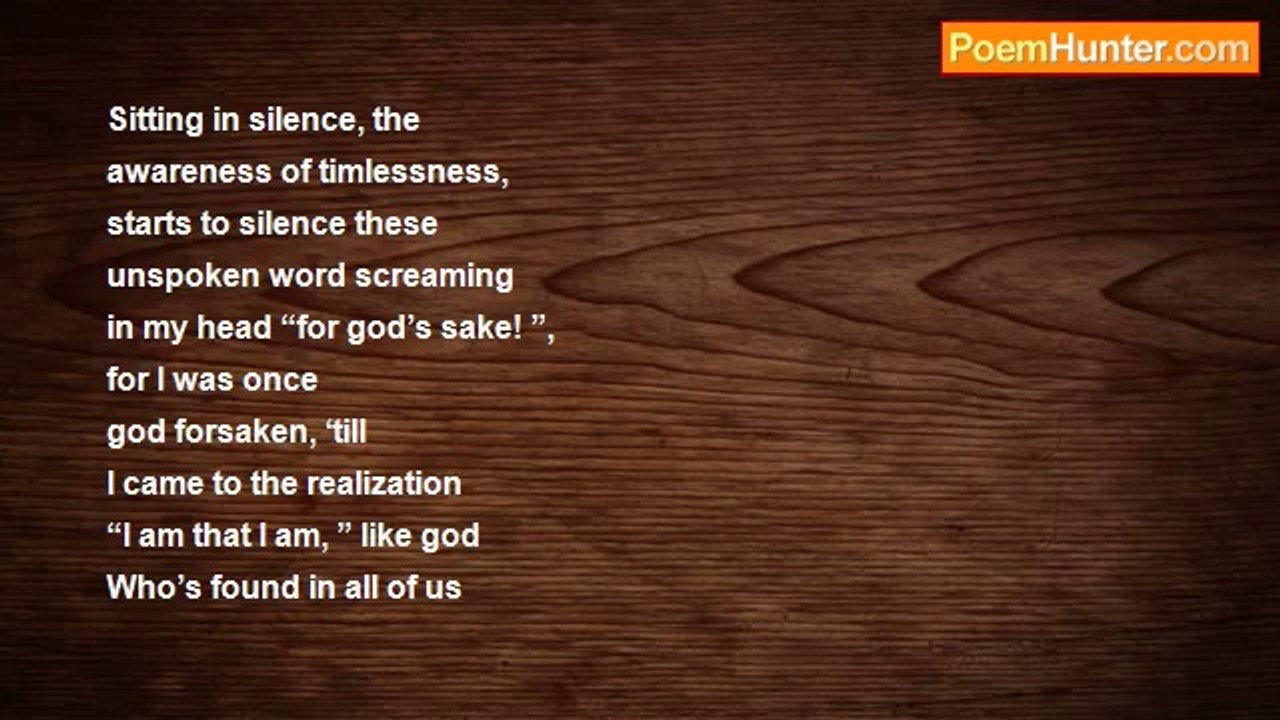 PoemHunter.com

Sitting in silence, the
awareness of timlessness,
starts to silence these
unspoken word screaming
in my head “for god’s sake! ”,
for I was once
god forsaken, ‘till
I came to the realization
“I am that I am, ” like god
Who’s found in all of us